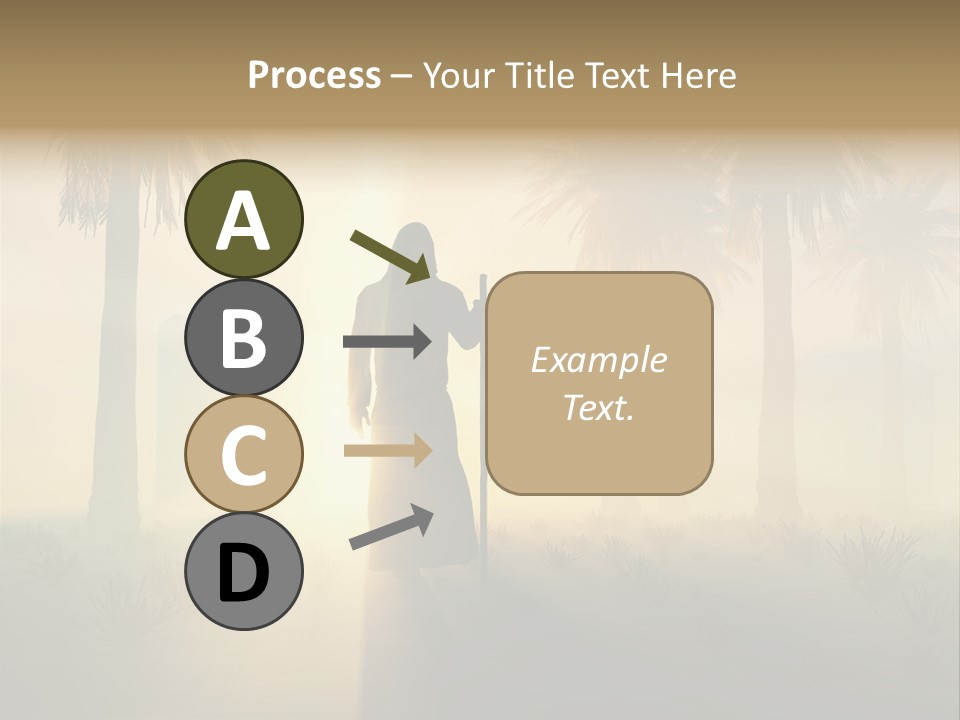 Process – Your Title Text Here

A

B

C

D

Example Text.